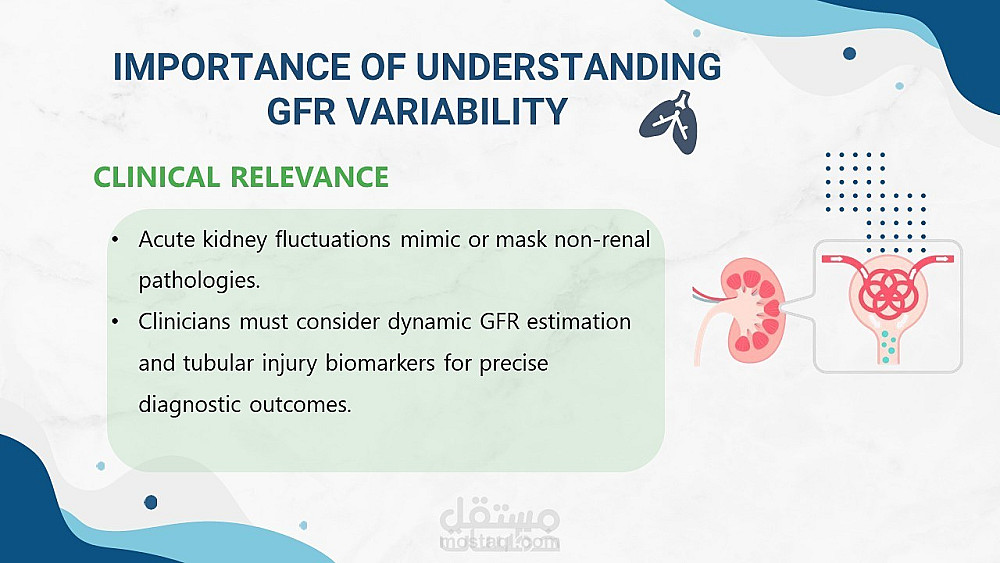 IMPORTANCE OF UNDERSTANDING GFR VARIABILITY

CLINICAL RELEVANCE

• Acute kidney fluctuations mimic or mask non-renal pathologies.
• Clinicians must consider dynamic GFR estimation and tubular injury biomarkers for precise diagnostic outcomes.

مستقل
mostaql.com